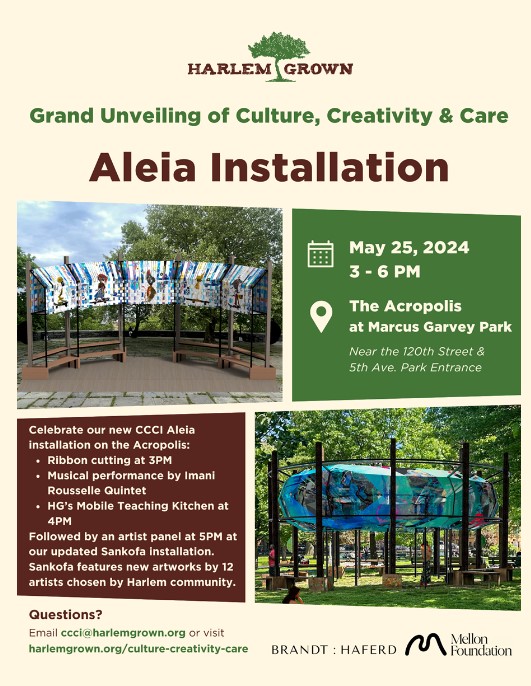 HARLEM GROWN

Grand Unveiling of Culture, Creativity & Care

Aleia Installation

May 25, 2024
3 - 6 PM

The Acropolis
at Marcus Garvey Park

Near the 120th Street & 5th Ave. Park Entrance

Celebrate our new CCCI Aleia installation on the Acropolis:
• Ribbon cutting at 3PM
• Musical performance by Imani Rousselle Quintet
• HG's Mobile Teaching Kitchen at 4PM
Followed by an artist panel at 5PM at our updated Sankofa installation. Sankofa features new artworks by 12 artists chosen by Harlem community.

Questions?
Email ccci@harlemgrown.org or visit harlemgrown.org/culture-creativity-care

BRANDT : HAFERD

Mellon Foundation